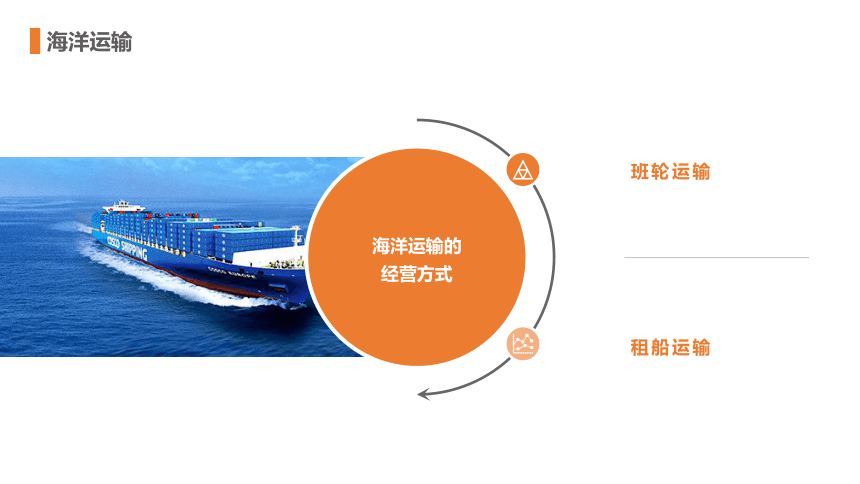 海洋运输

COSCO SHIPPING

COSCO EUROPE

海洋运输的
经营方式

班轮运输

租船运输